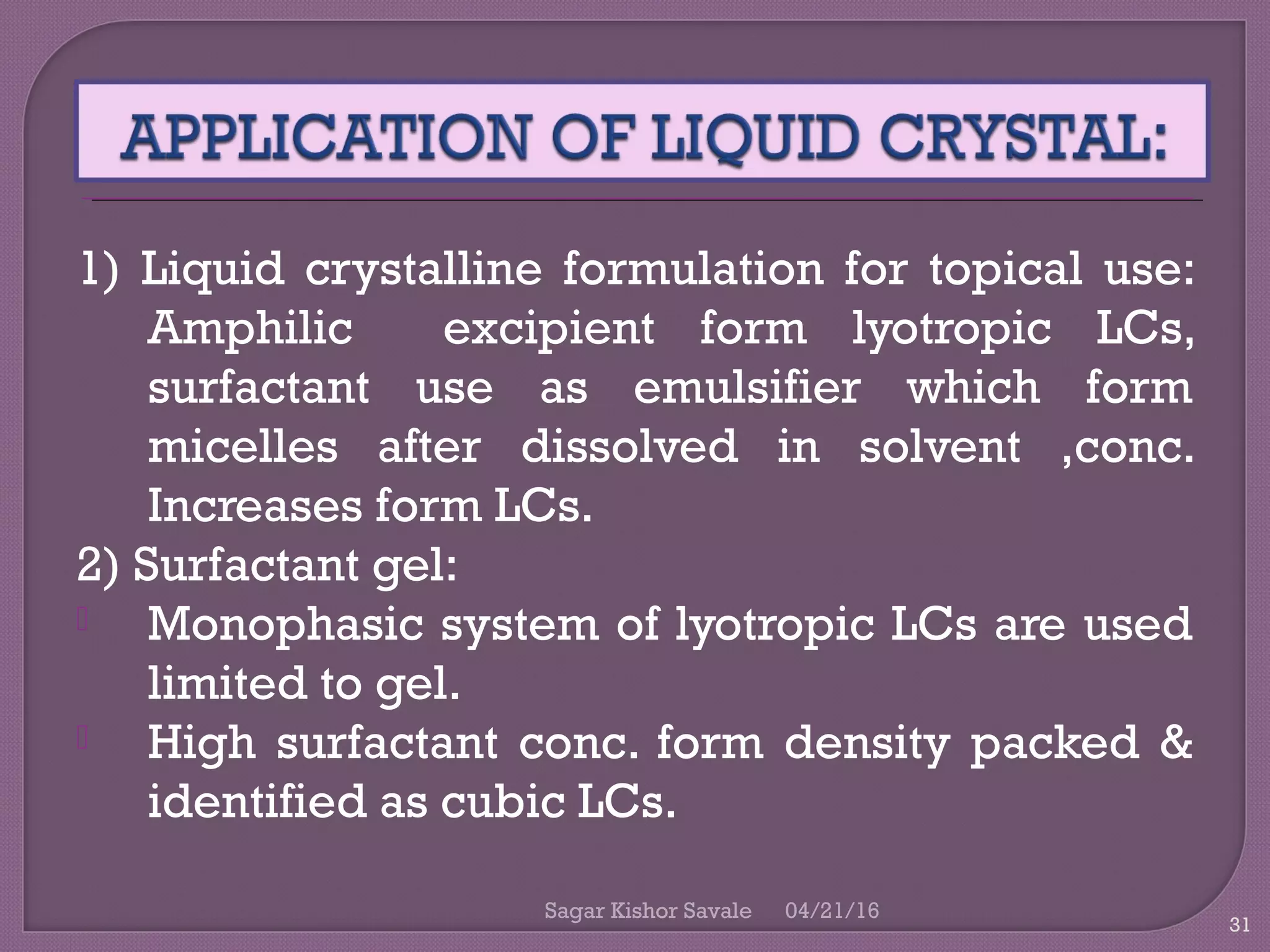 APPLICATION OF LIQUID CRYSTAL:

1) Liquid crystalline formulation for topical use: Amphilic excipient form lyotropic LCs, surfactant use as emulsifier which form micelles after dissolved in solvent ,conc. Increases form LCs.

2) Surfactant gel:

Monophasic system of lyotropic LCs are used limited to gel.

High surfactant conc. form density packed & identified as cubic LCs.

Sagar Kishor Savale 04/21/16

31